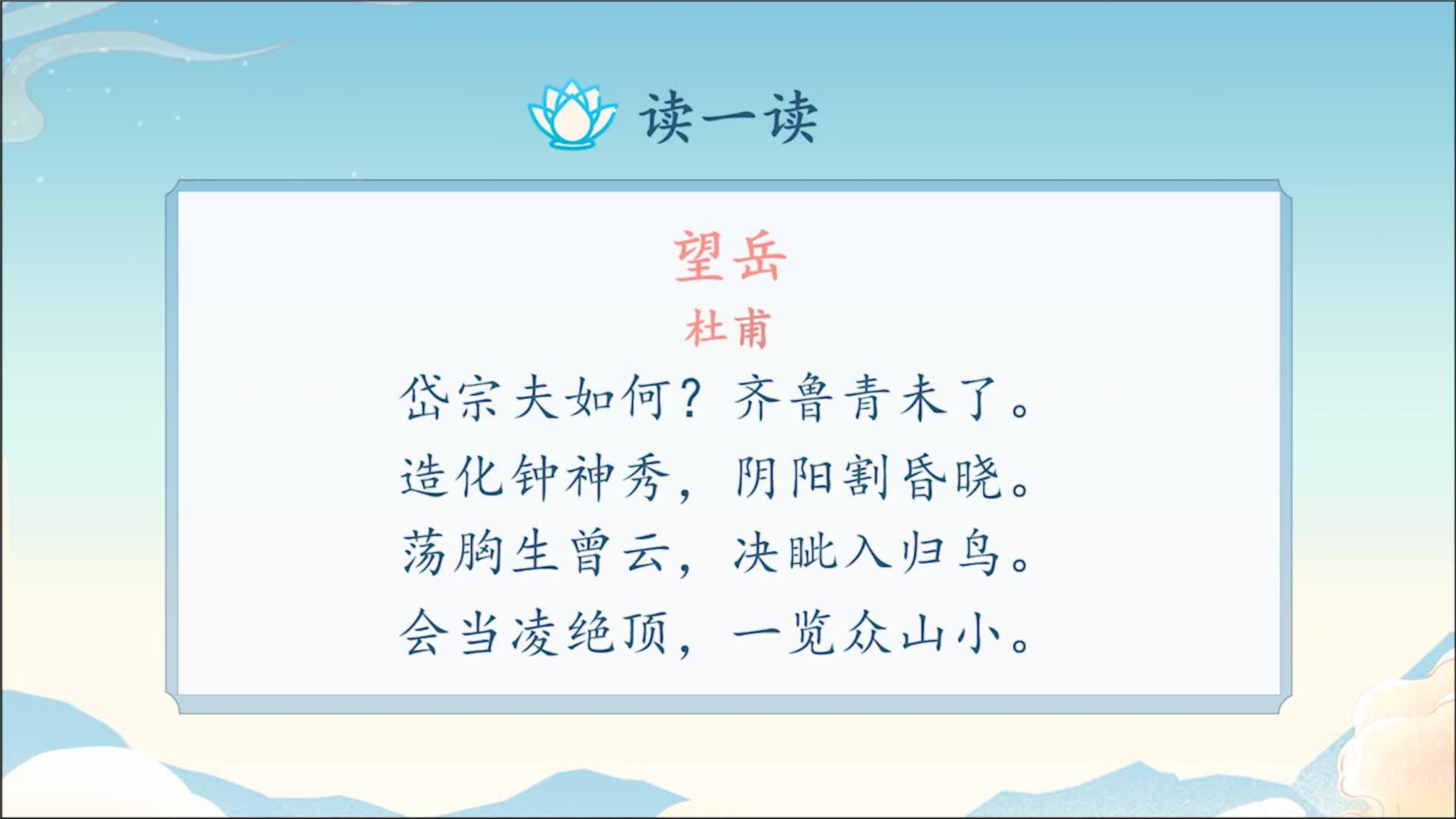 读一读

望岳

杜甫

岱宗夫如何？齐鲁青未了。

造化钟神秀，阴阳割昏晓。

荡胸生曾云，决眦入归鸟。

会当凌绝顶，一览众山小。